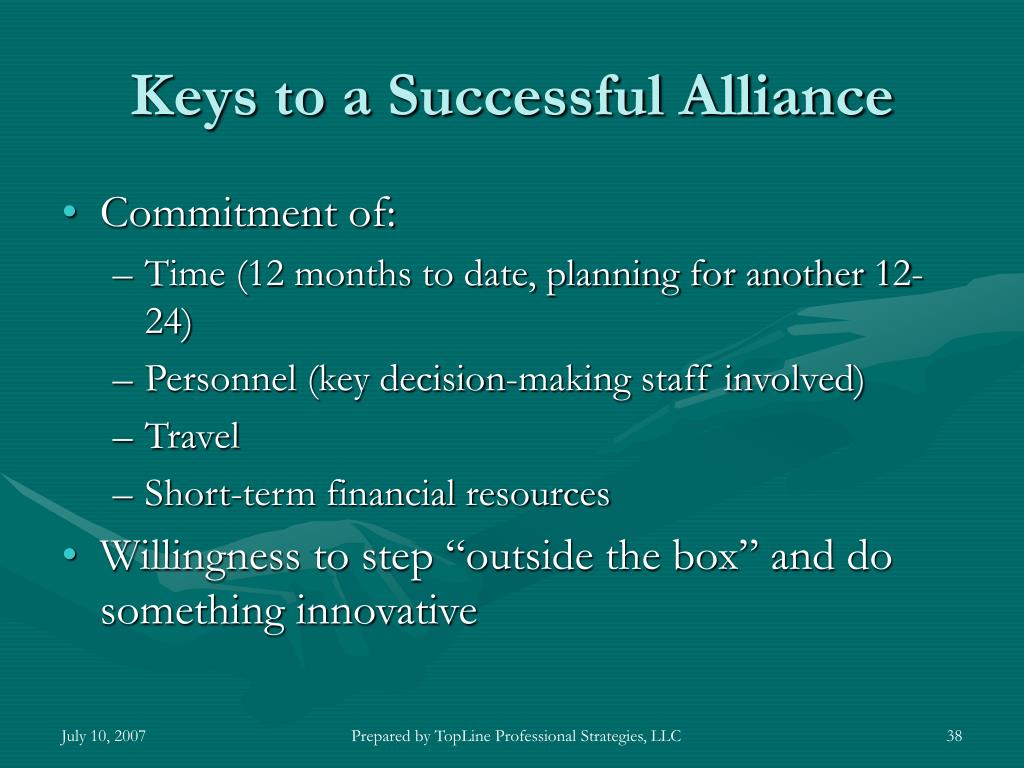 Keys to a Successful Alliance

• Commitment of:
– Time (12 months to date, planning for another 12-24)
– Personnel (key decision-making staff involved)
– Travel
– Short-term financial resources
• Willingness to step “outside the box” and do something innovative

July 10, 2007
Prepared by TopLine Professional Strategies, LLC
38